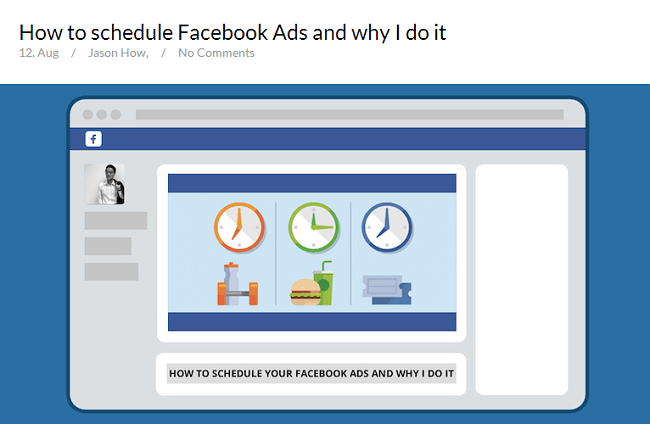 How to schedule Facebook Ads and why I do it

12. Aug / Jason How, / No Comments

f

HOW TO SCHEDULE YOUR FACEBOOK ADS AND WHY I DO IT